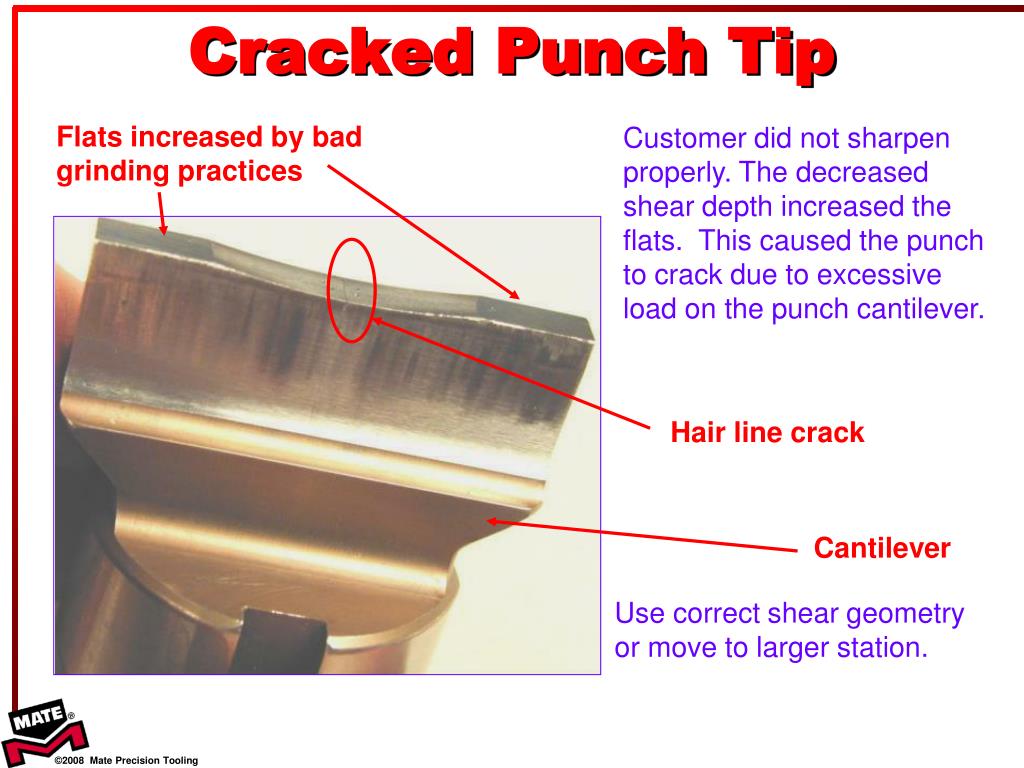 Cracked Punch Tip

Flats increased by bad grinding practices

Customer did not sharpen properly. The decreased shear depth increased the flats. This caused the punch to crack due to excessive load on the punch cantilever.

Hair line crack

Cantilever

Use correct shear geometry or move to larger station.

MATE®

©2008 Mate Precision Tooling